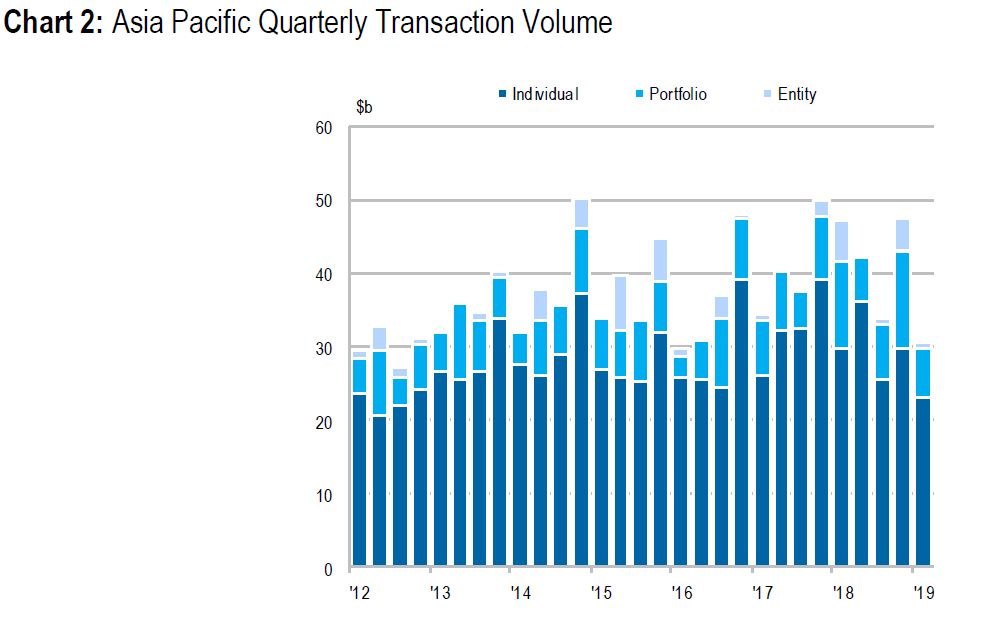 **Chart 2:** Asia Pacific Quarterly Transaction Volume

Individual
Portfolio
Entity

$b

60
50
40
30
20
10
0

'12
'13
'14
'15
'16
'17
'18
'19